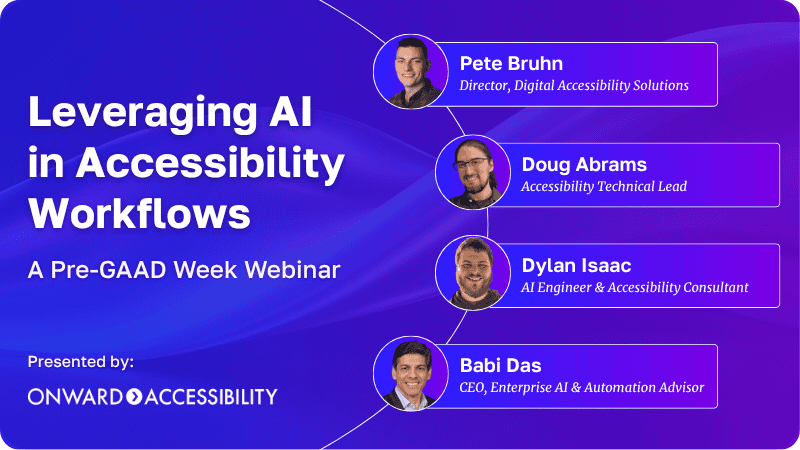 Leveraging AI in Accessibility Workflows

A Pre-GAAD Week Webinar

Presented by:

ONWARD ACCESSIBILITY

Pete Bruhn
Director, Digital Accessibility Solutions

Doug Abrams
Accessibility Technical Lead

Dylan Isaac
AI Engineer & Accessibility Consultant

Babi Das
CEO, Enterprise AI & Automation Advisor